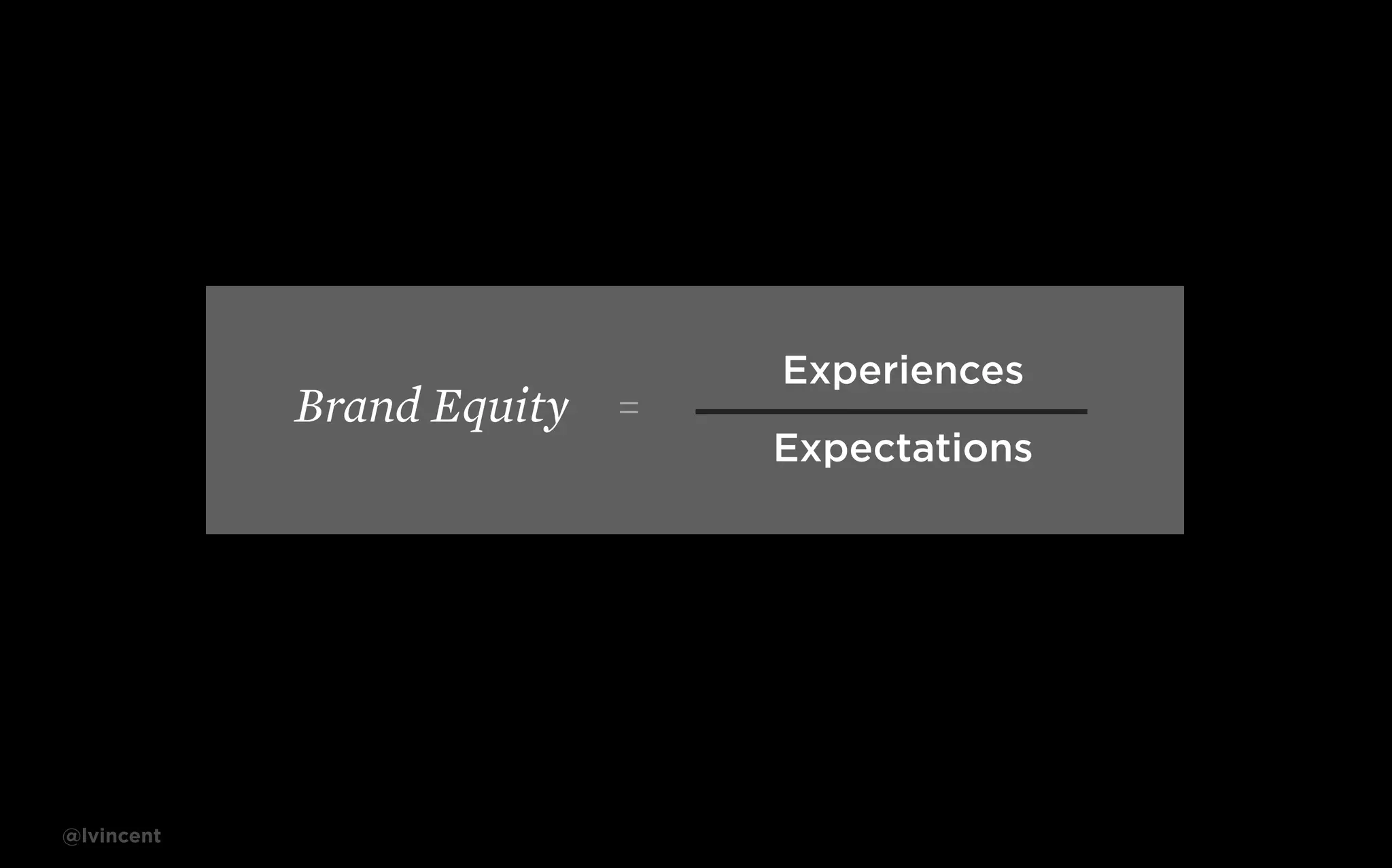 $\text{Brand Equity} = \frac{\text{Experiences}}{\text{Expectations}}$

@lvincent